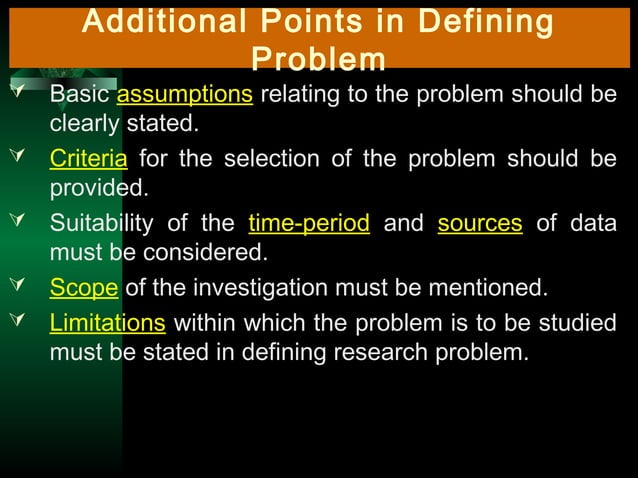 Additional Points in Defining Problem

Basic assumptions relating to the problem should be clearly stated.

Criteria for the selection of the problem should be provided.

Suitability of the time-period and sources of data must be considered.

Scope of the investigation must be mentioned.

Limitations within which the problem is to be studied must be stated in defining research problem.